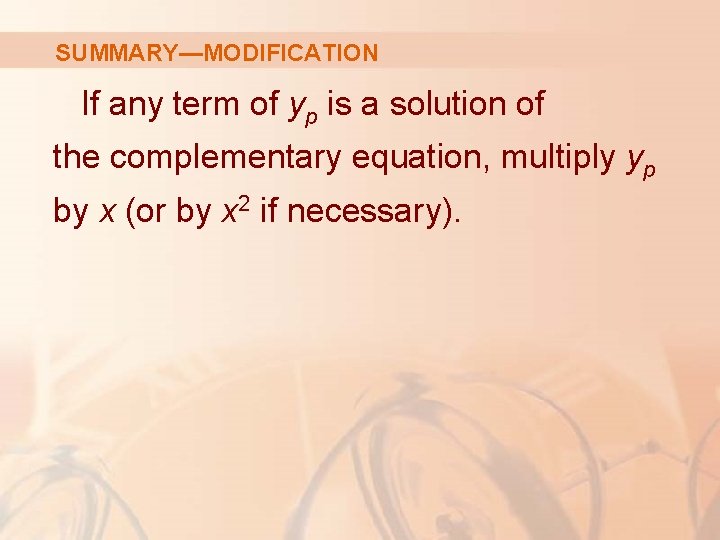 SUMMARY—MODIFICATION

If any term of $y_p$ is a solution of the complementary equation, multiply $y_p$ by $x$ (or by $x^2$ if necessary).